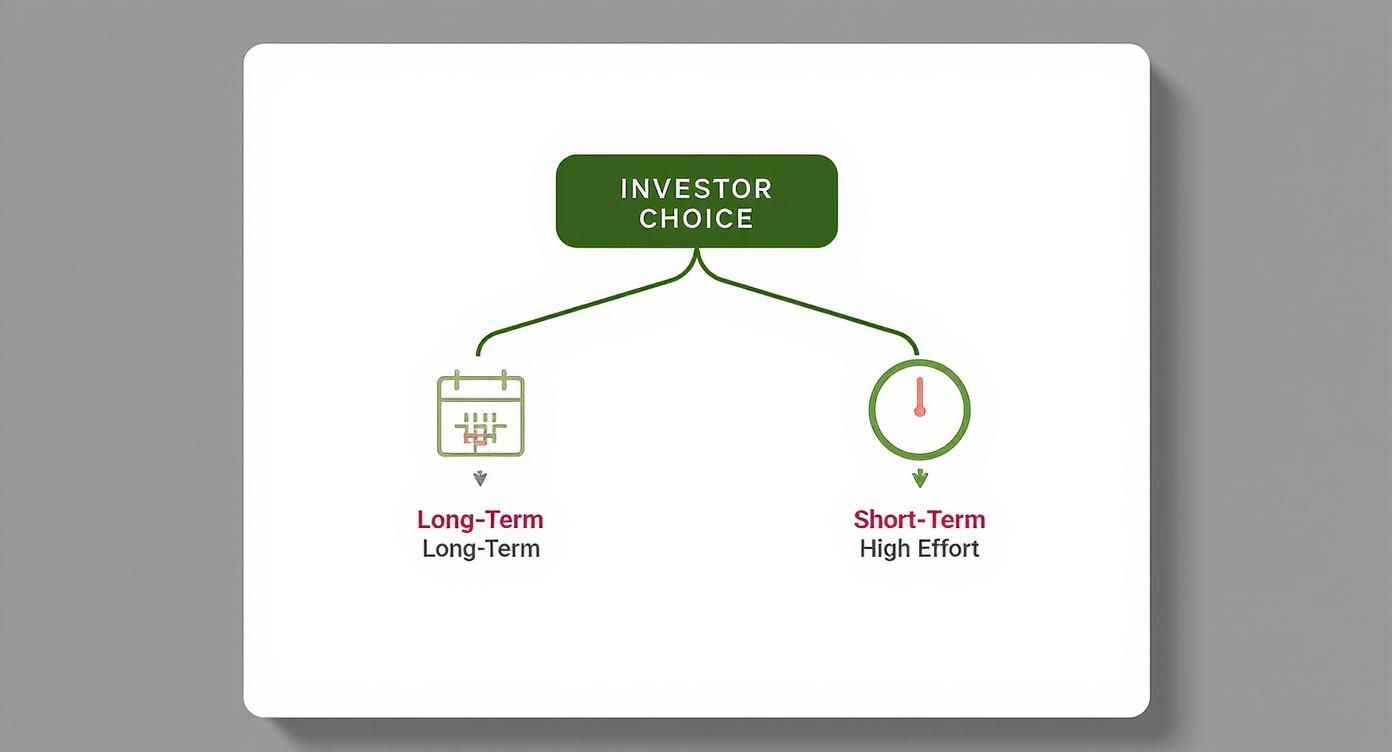 INVESTOR CHOICE

Long-Term
Long-Term

Short-Term
High Effort